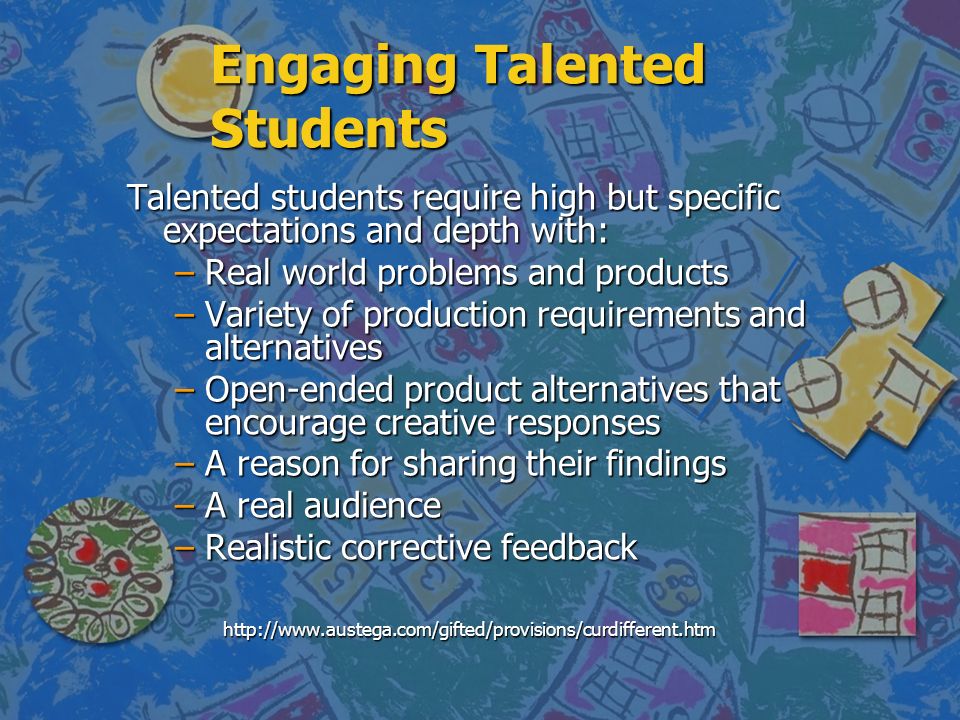 Engaging Talented Students

Talented students require high but specific expectations and depth with:

– Real world problems and products
– Variety of production requirements and alternatives
– Open-ended product alternatives that encourage creative responses
– A reason for sharing their findings
– A real audience
– Realistic corrective feedback

http://www.austega.com/gifted/provisions/curdifferent.htm